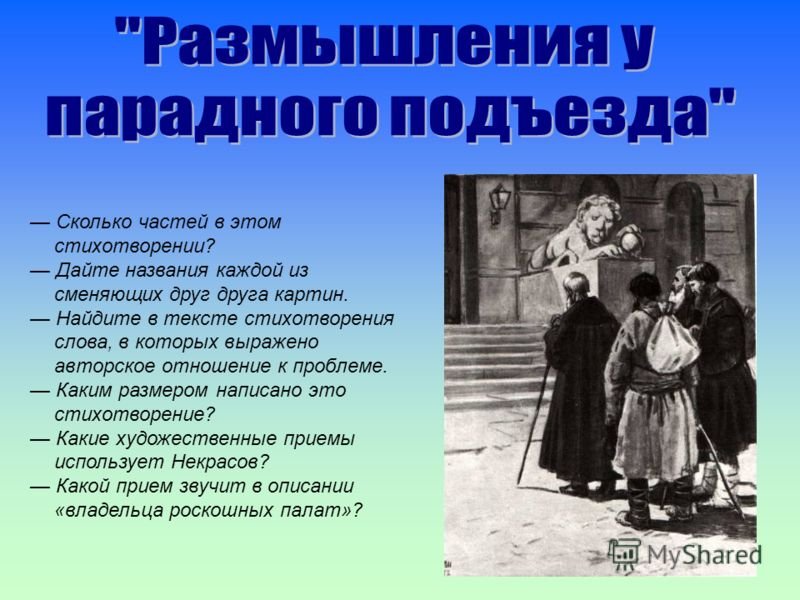 "Размышления у парадного подъезда"

— Сколько частей в этом стихотворении?
— Дайте названия каждой из сменяющих друг друга картин.
— Найдите в тексте стихотворения слова, в которых выражено авторское отношение к проблеме.
— Каким размером написано это стихотворение?
— Какие художественные приемы использует Некрасов?
— Какой прием звучит в описании «владельца роскошных палат»?

MyShared